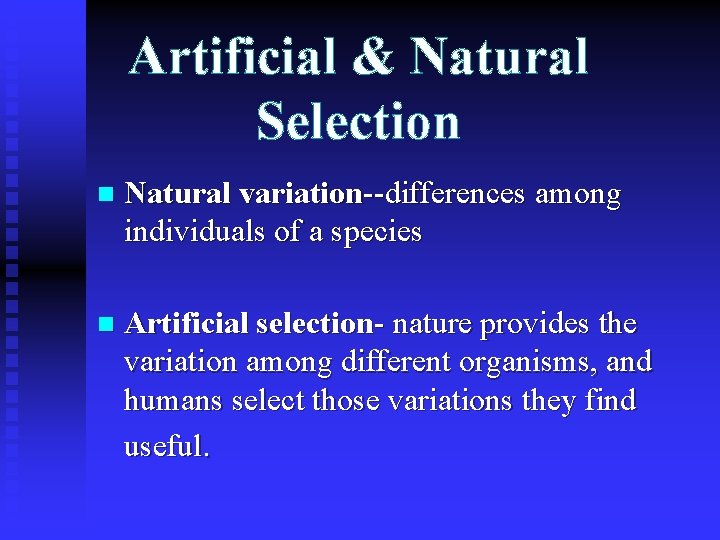 Artificial & Natural Selection

Natural variation--differences among individuals of a species

Artificial selection- nature provides the variation among different organisms, and humans select those variations they find useful.